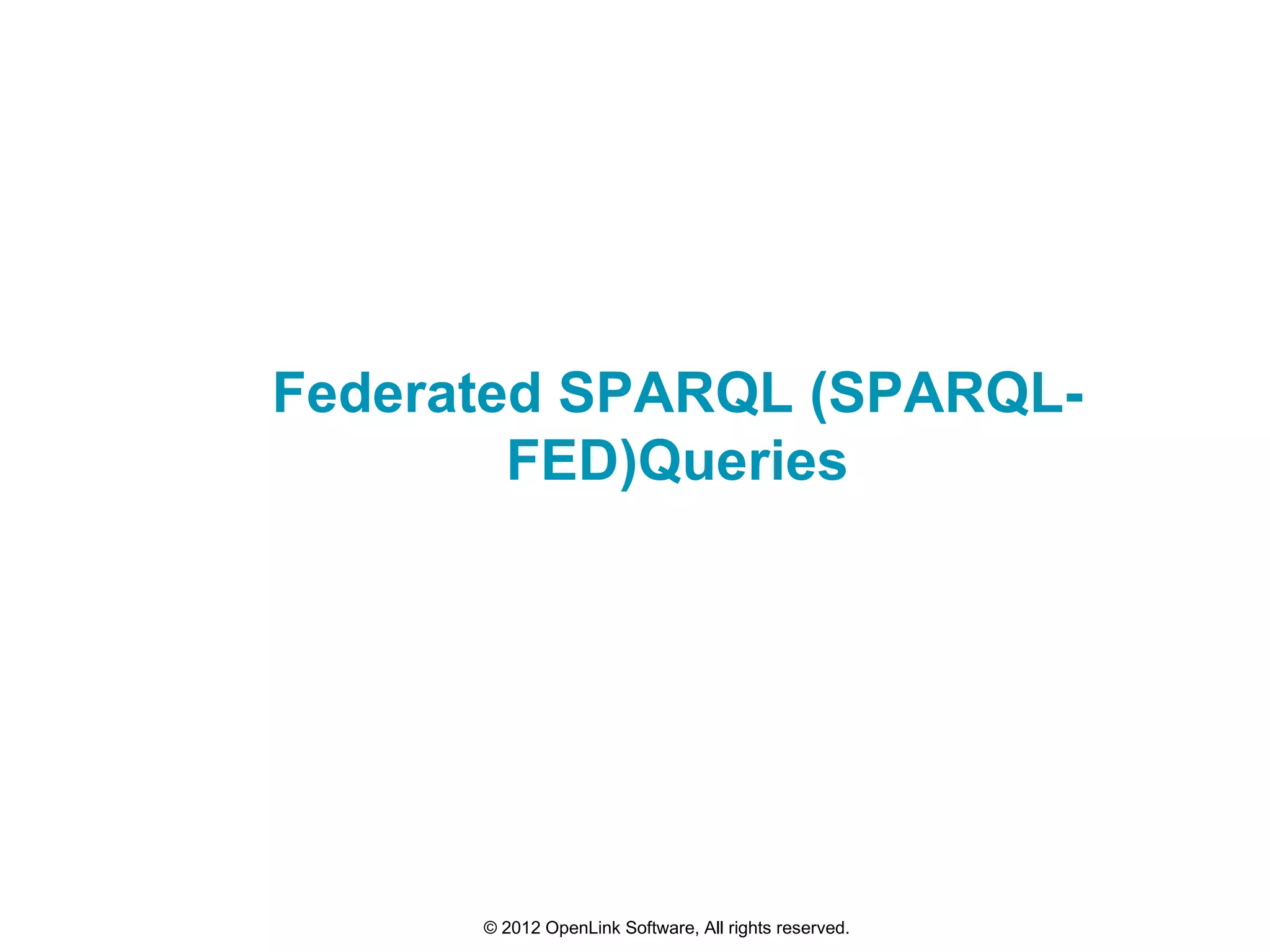 Federated SPARQL (SPARQL-FED)Queries

© 2012 OpenLink Software, All rights reserved.